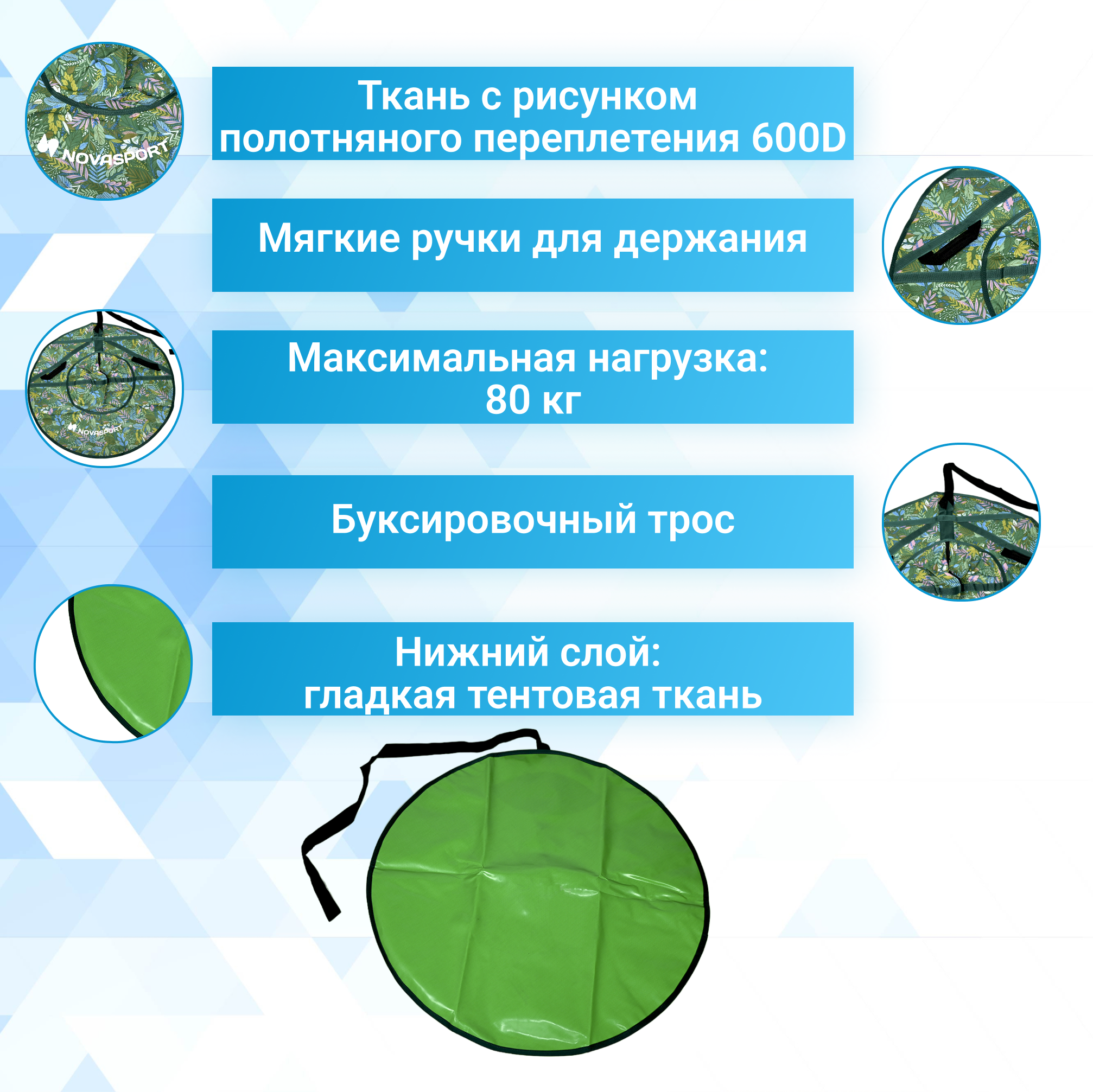 NOVASPORT

Ткань с рисунком полотняного переплетения 600D

Мягкие ручки для держания

NOVASPORT

Максимальная нагрузка: 80 кг

Буксировочный трос

Нижний слой: гладкая тентовая ткань